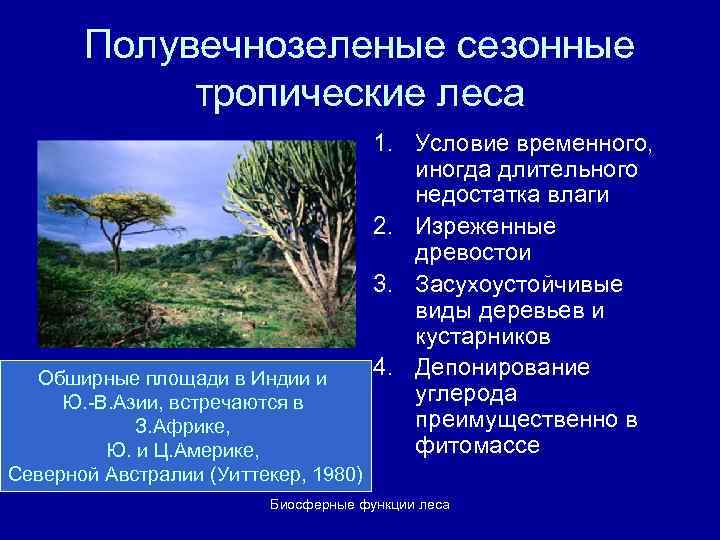 Полувечнозеленые сезонные тропические леса

1. Условие временного, иногда длительного недостатка влаги
2. Изреженные древостои
3. Засухоустойчивые виды деревьев и кустарников
4. Депонирование углерода преимущественно в фитомассе

Обширные площади в Индии и Ю.-В.Азии, встречаются в З.Африке, Ю. и Ц.Америке, Северной Австралии (Уиттекер, 1980)

Биосферные функции леса